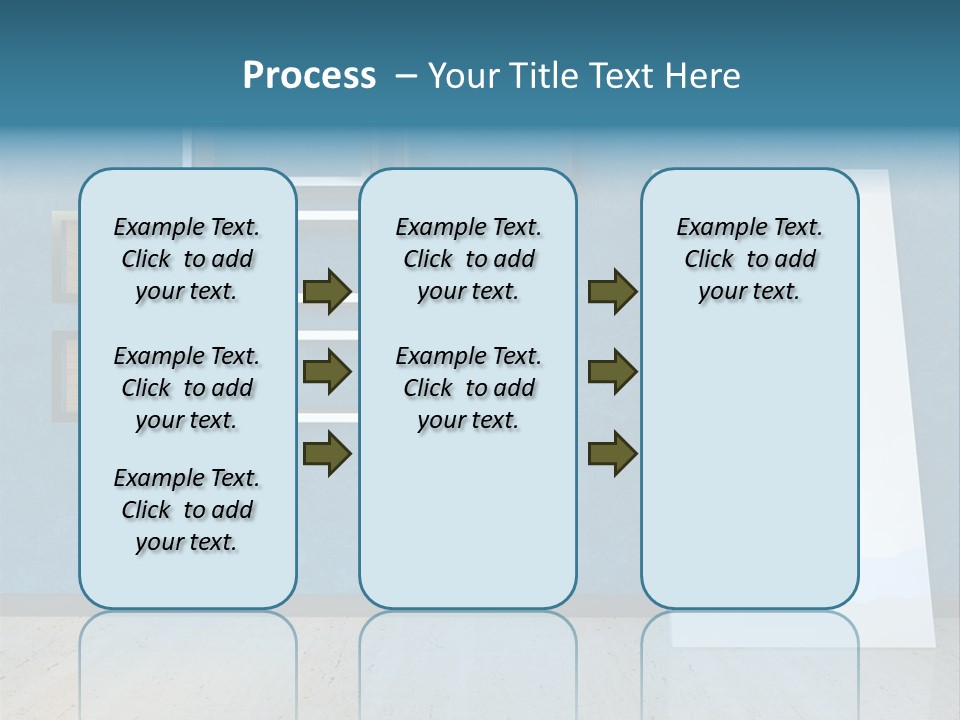 Process – Your Title Text Here

Example Text. Click to add your text.

Example Text. Click to add your text.

Example Text. Click to add your text.

Example Text. Click to add your text.

Example Text. Click to add your text.

Example Text. Click to add your text.